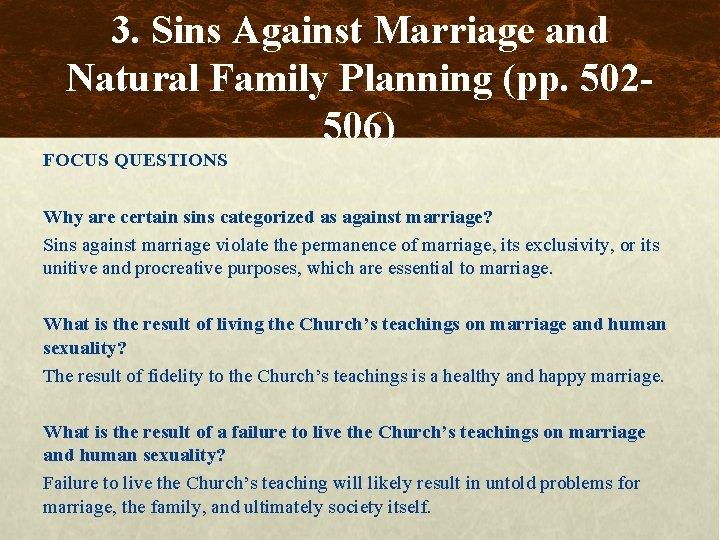 3. Sins Against Marriage and Natural Family Planning (pp. 502-506)

FOCUS QUESTIONS

Why are certain sins categorized as against marriage?
Sins against marriage violate the permanence of marriage, its exclusivity, or its unitive and procreative purposes, which are essential to marriage.

What is the result of living the Church's teachings on marriage and human sexuality?
The result of fidelity to the Church's teachings is a healthy and happy marriage.

What is the result of a failure to live the Church's teachings on marriage and human sexuality?
Failure to live the Church's teaching will likely result in untold problems for marriage, the family, and ultimately society itself.